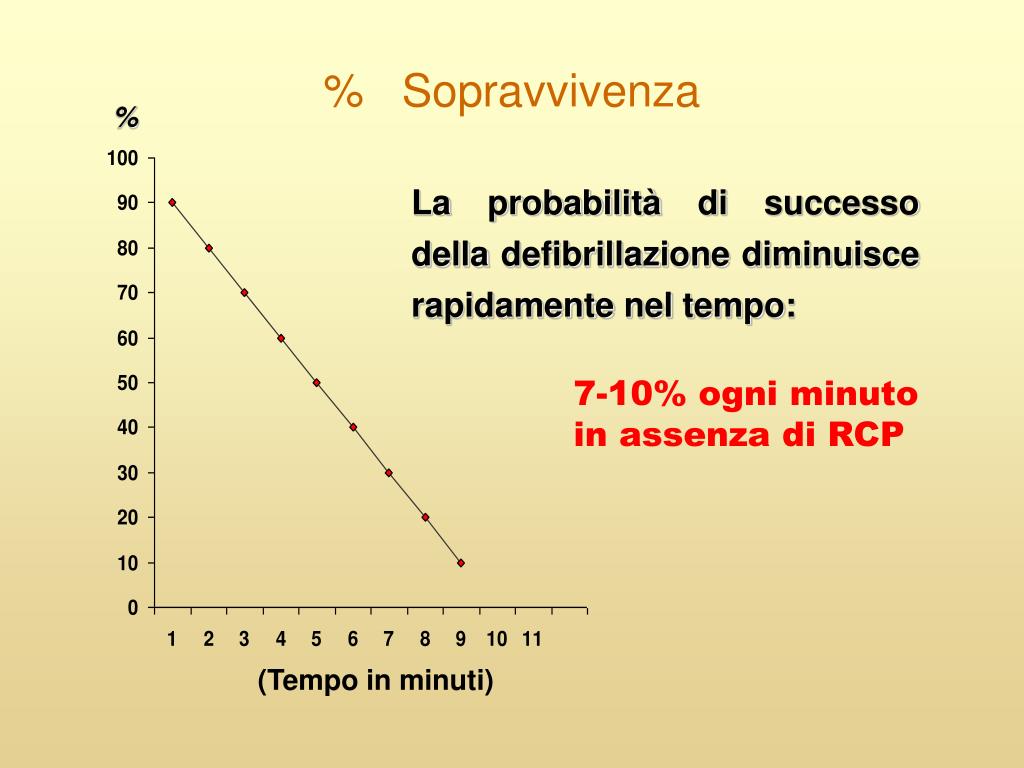 % Sopravvivenza

%

100
90
80
70
60
50
40
30
20
10
0

1 2 3 4 5 6 7 8 9 10 11

(Tempo in minuti)

La probabilità di successo della defibrillazione diminuisce rapidamente nel tempo:

7-10% ogni minuto in assenza di RCP